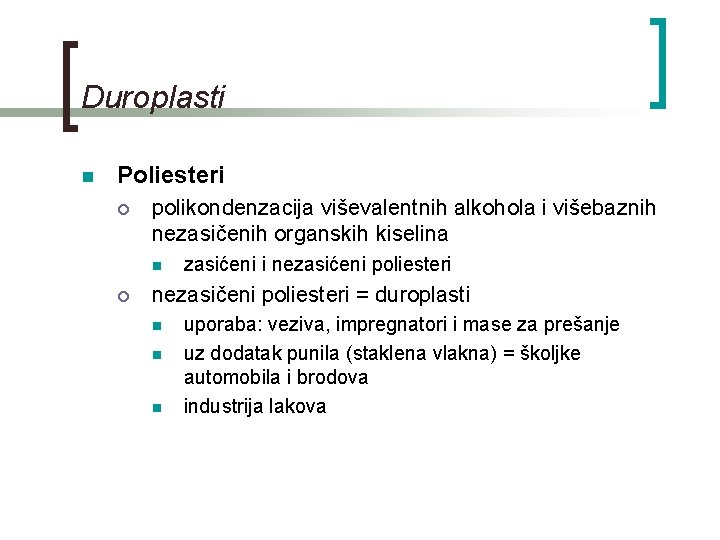 Duroplasti

Poliesteri

polikondenzacija viševalentnih alkohola i višebaznih nezasičenih organskih kiselina

zasićeni i nezasićeni poliesteri

nezasičeni poliesteri = duroplasti

uporaba: veziva, impregnatori i mase za prešanje

uz dodatak punila (staklena vlakna) = školjke automobila i brodova

industrija lakova